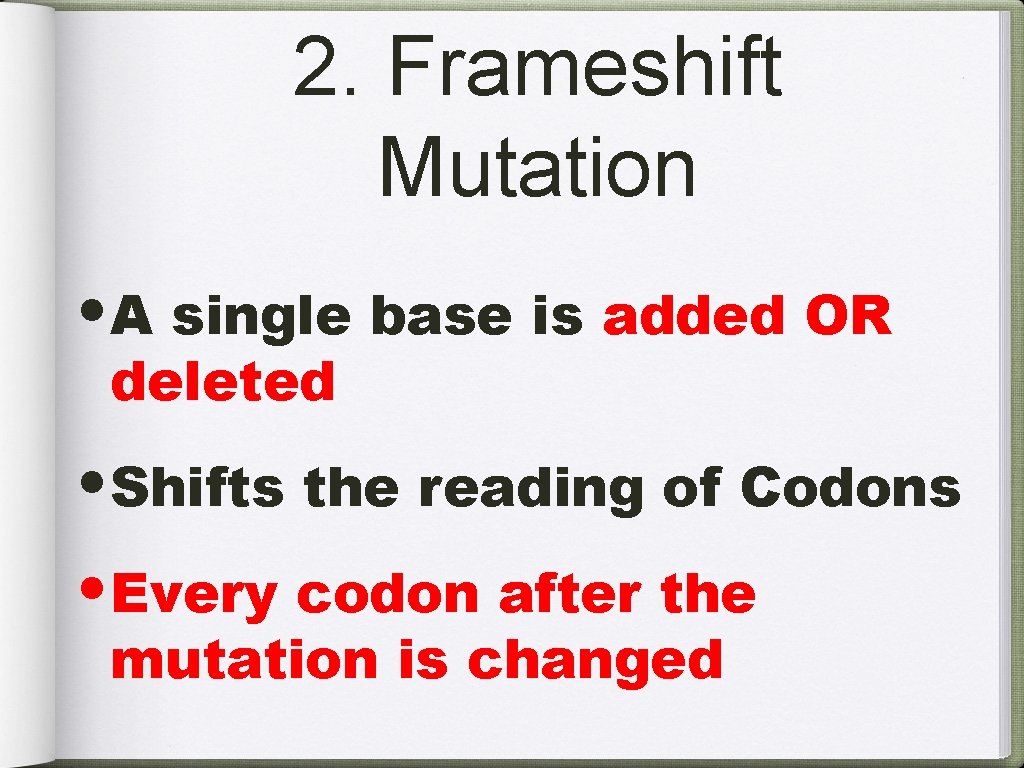 2. Frameshift Mutation

• A single base is added OR deleted

• Shifts the reading of Codons

• Every codon after the mutation is changed